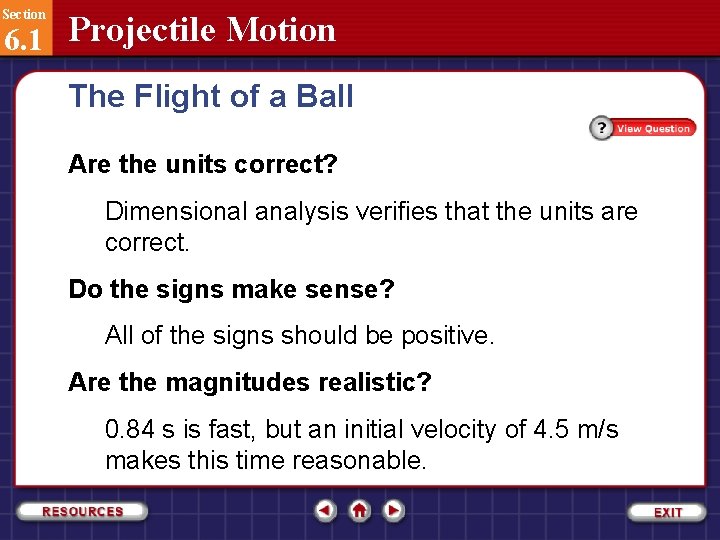 Section
6.1
Projectile Motion

The Flight of a Ball

? View Question

Are the units correct?

Dimensional analysis verifies that the units are correct.

Do the signs make sense?

All of the signs should be positive.

Are the magnitudes realistic?

0.84 s is fast, but an initial velocity of 4.5 m/s makes this time reasonable.

RESOURCES

EXIT